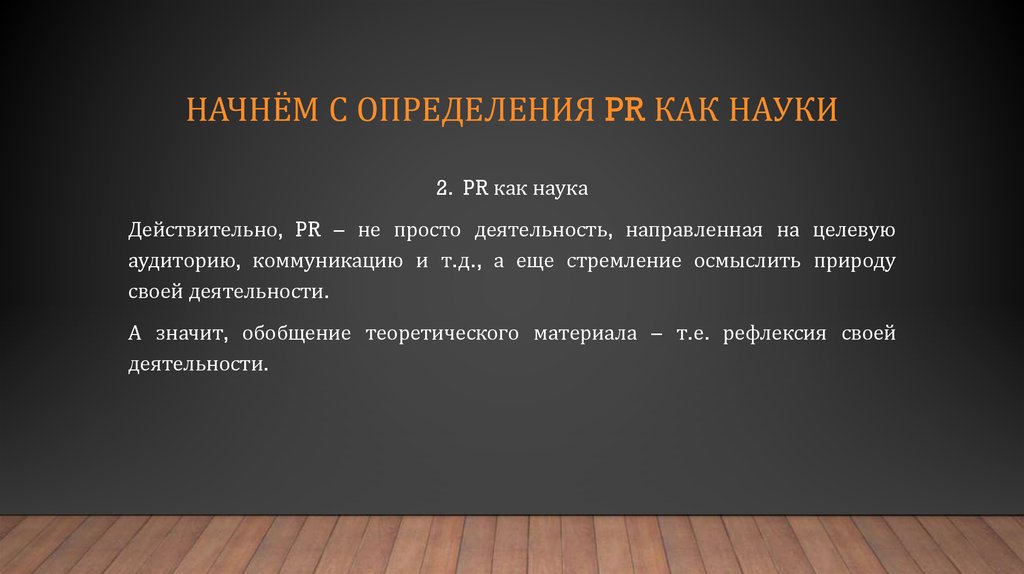 НАЧНЁМ С ОПРЕДЕЛЕНИЯ PR КАК НАУКИ

2. PR как наука

Действительно, PR – не просто деятельность, направленная на целевую аудиторию, коммуникацию и т.д., а еще стремление осмыслить природу своей деятельности.

А значит, обобщение теоретического материала – т.е. рефлексия своей деятельности.